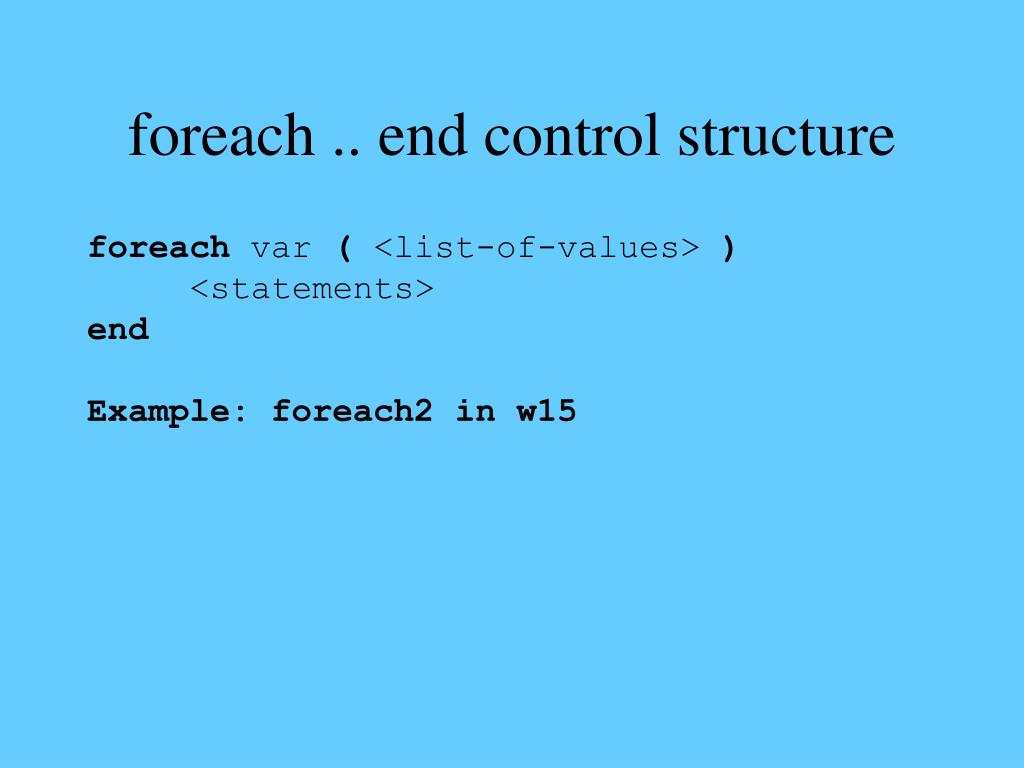 foreach .. end control structure

foreach var ( <list-of-values> )
<statements>
end

Example: foreach2 in w15